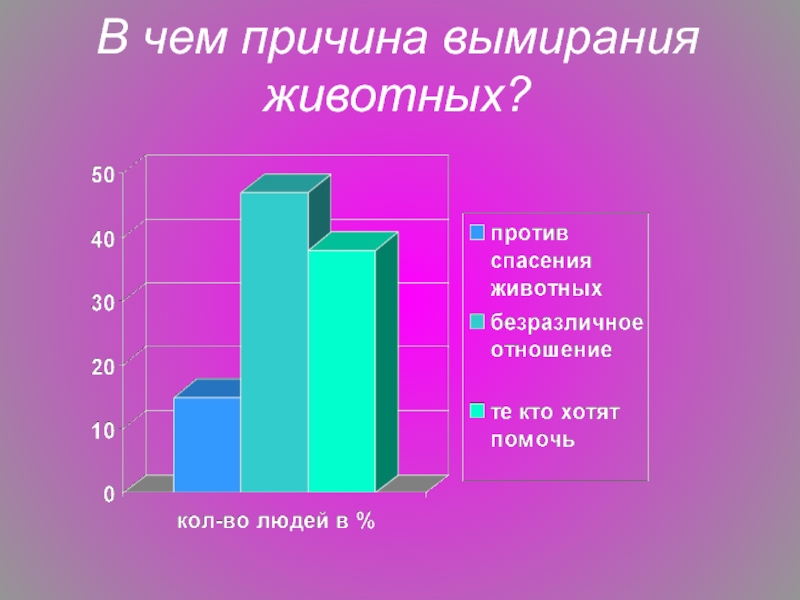 В чем причина вымирания животных?

50
40
30
20
10
0

кол-во людей в %

против спасения животных
безразличное отношение
те кто хотят помочь